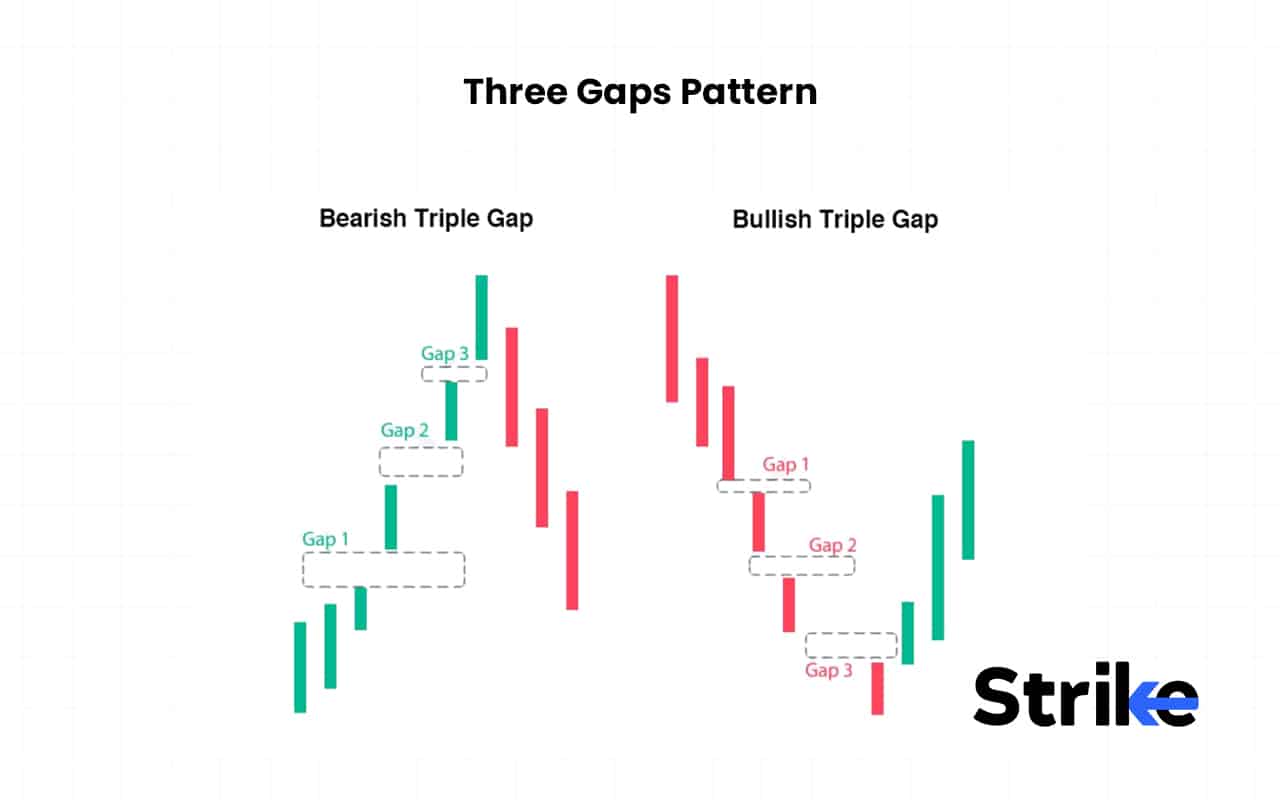 Three Gaps Pattern

Bearish Triple Gap

Gap 3

Gap 2

Gap 1

Bullish Triple Gap

Gap 1

Gap 2

Gap 3

Strike